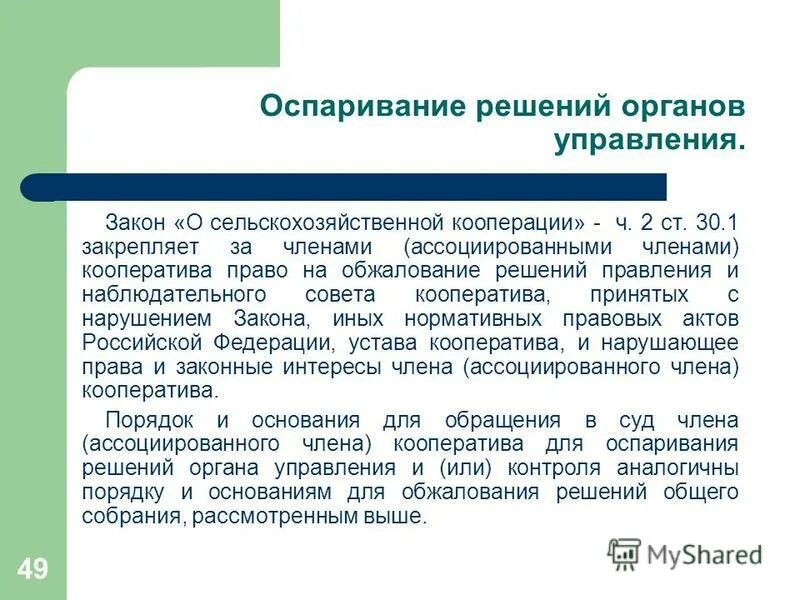 Оспаривание решений органов управления.

Закон «О сельскохозяйственной кооперации» - ч. 2 ст. 30.1 закрепляет за членами (ассоциированными членами) кооператива право на обжалование решений правления и наблюдательного совета кооператива, принятых с нарушением Закона, иных нормативных правовых актов Российской Федерации, устава кооператива, и нарушающее права и законные интересы члена (ассоциированного члена) кооператива.

Порядок и основания для обращения в суд члена (ассоциированного члена) кооператива для оспаривания решений органа управления и (или) контроля аналогичны порядку и основаниям для обжалования решений общего собрания, рассмотренным выше.

49

MyShared